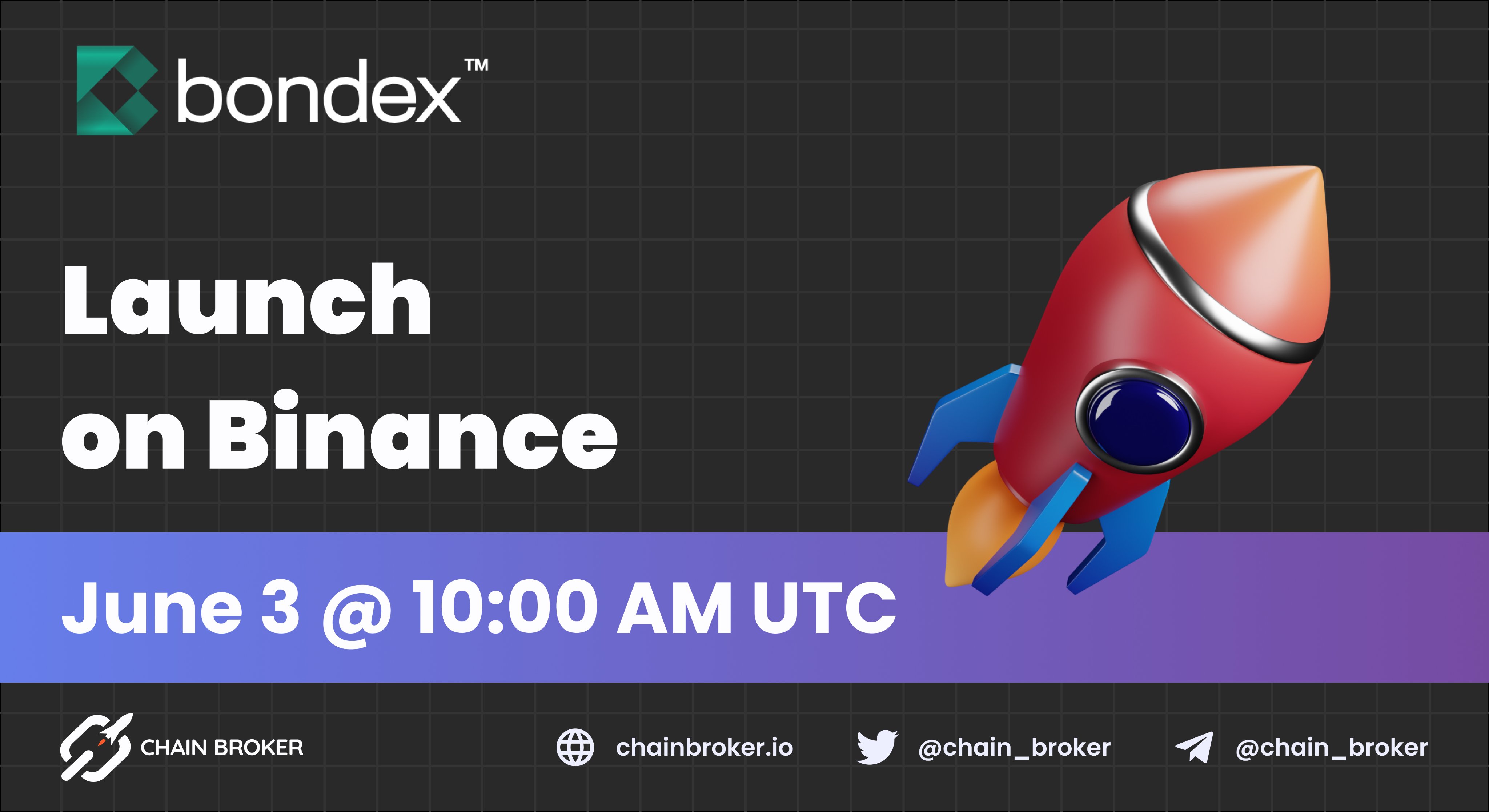 bondex™

Launch on Binance

June 3 @ 10:00 AM UTC

CHAIN BROKER

chainbroker.io

@chain_broker

@chain_broker